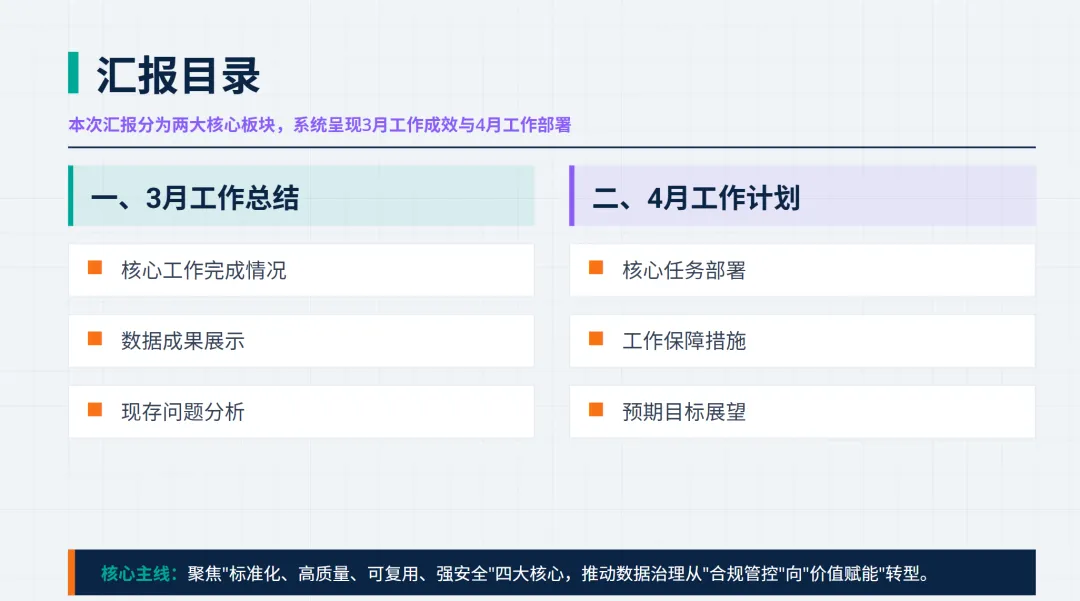 汇报目录

本次汇报分为两大核心板块，系统呈现3月工作成效与4月工作部署

一、3月工作总结

核心工作完成情况

数据成果展示

现存问题分析

二、4月工作计划

核心任务部署

工作保障措施

预期目标展望

核心主线：聚焦"标准化、高质量、可复用、强安全"四大核心，推动数据治理从"合规管控"向"价值赋能"转型。